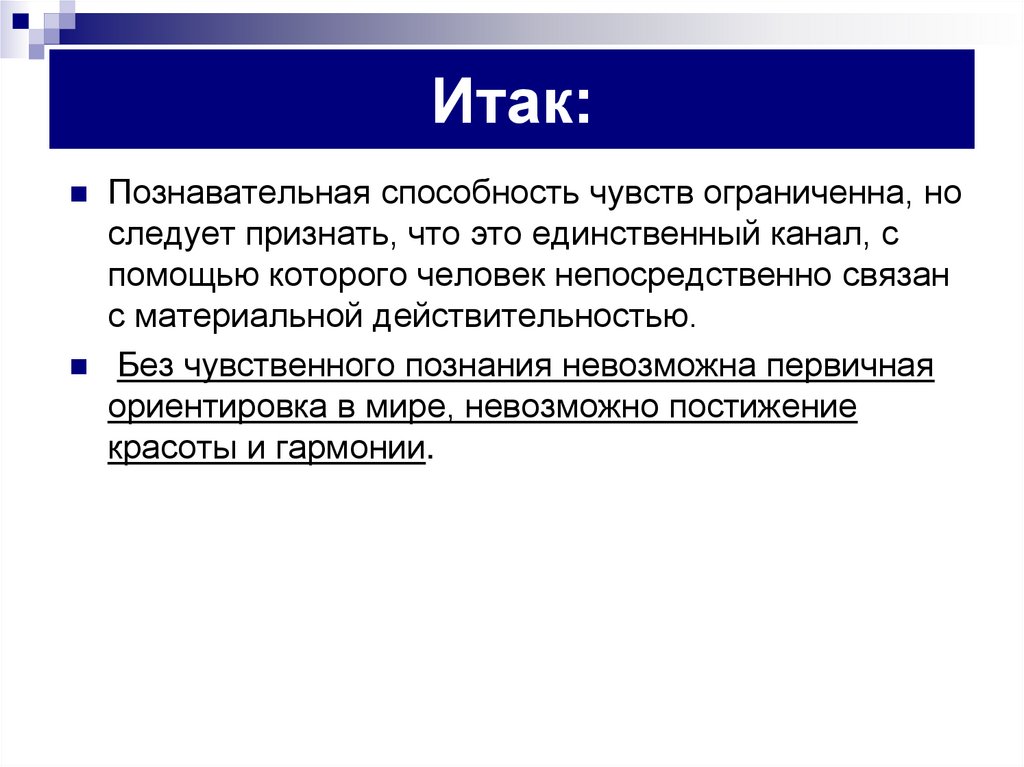 Итак:

Познавательная способность чувств ограниченна, но следует признать, что это единственный канал, с помощью которого человек непосредственно связан с материальной действительностью.

Без чувственного познания невозможна первичная ориентировка в мире, невозможно постижение красоты и гармонии.